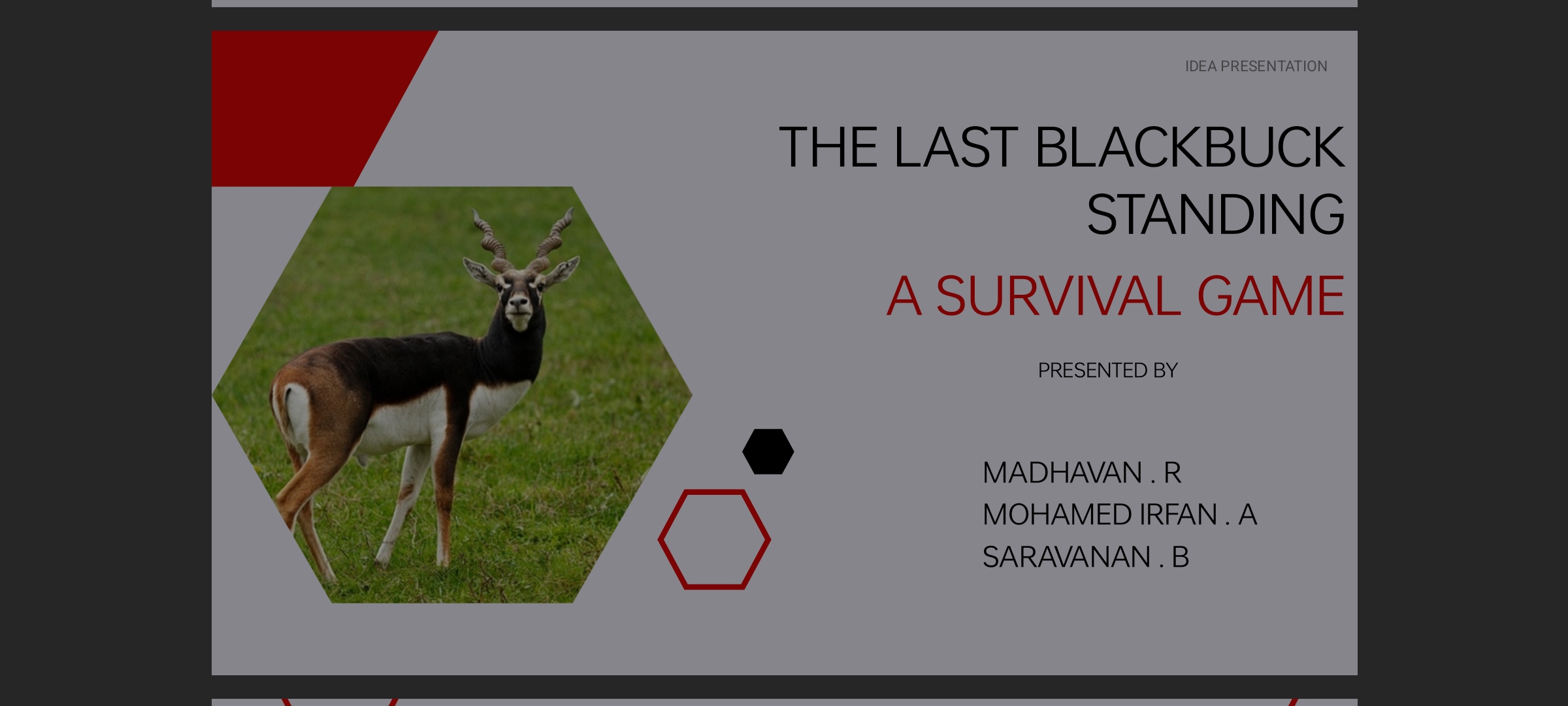 IDEA PRESENTATION

THE LAST BLACKBUCK STANDING

A SURVIVAL GAME

PRESENTED BY

MADHAVAN . R
MOHAMED IRFAN . A
SARAVANAN . B